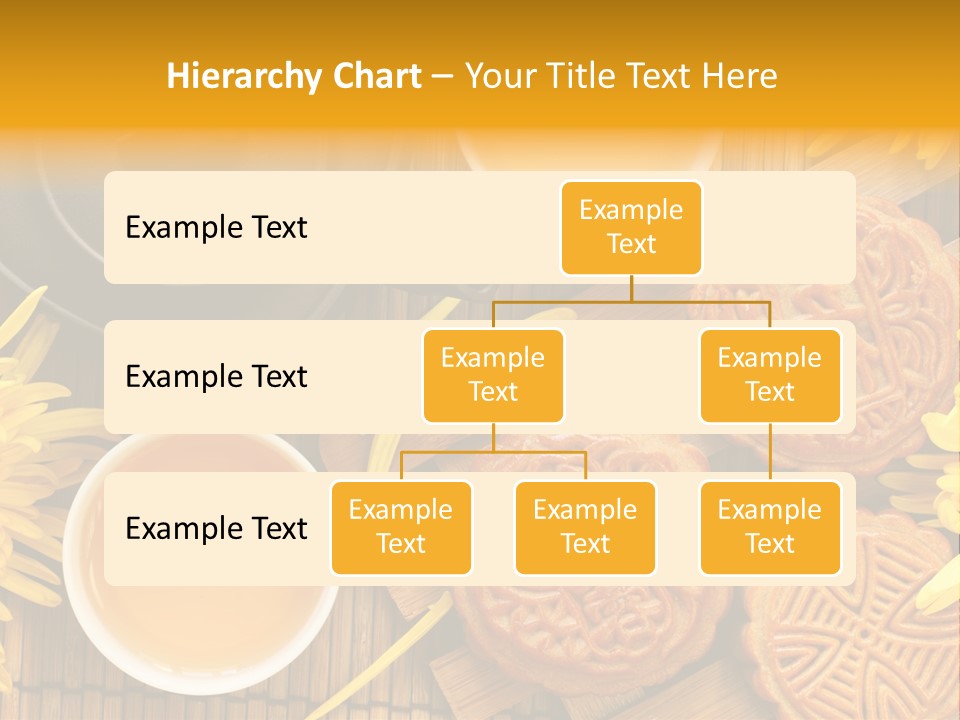 Hierarchy Chart – Your Title Text Here

Example Text

Example Text

Example Text

Example Text

Example Text

Example Text

Example Text

Example Text

Example Text